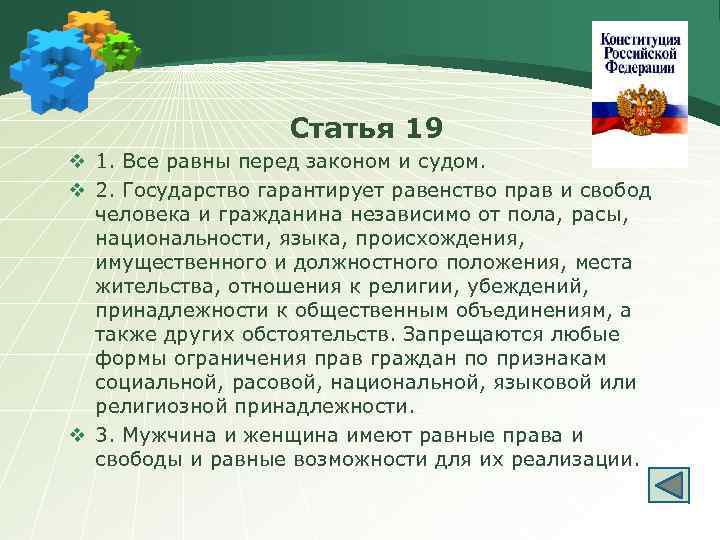 Конституция Российской Федерации

Статья 19

❖ 1. Все равны перед законом и судом.

❖ 2. Государство гарантирует равенство прав и свобод человека и гражданина независимо от пола, расы, национальности, языка, происхождения, имущественного и должностного положения, места жительства, отношения к религии, убеждений, принадлежности к общественным объединениям, а также других обстоятельств. Запрещаются любые формы ограничения прав граждан по признакам социальной, расовой, национальной, языковой или религиозной принадлежности.

❖ 3. Мужчина и женщина имеют равные права и свободы и равные возможности для их реализации.